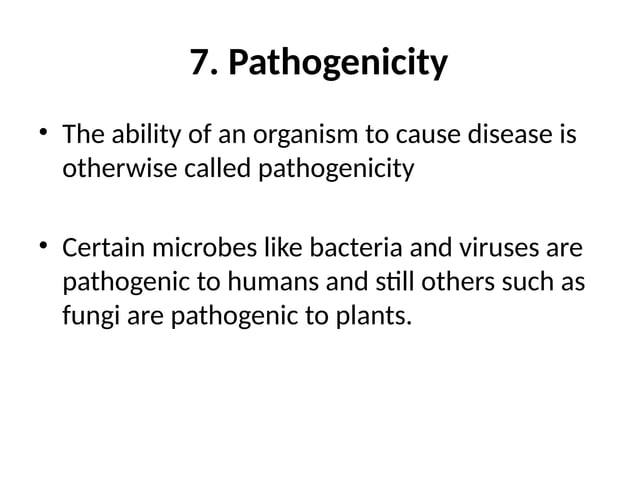 7. Pathogenicity

• The ability of an organism to cause disease is otherwise called pathogenicity

• Certain microbes like bacteria and viruses are pathogenic to humans and still others such as fungi are pathogenic to plants.